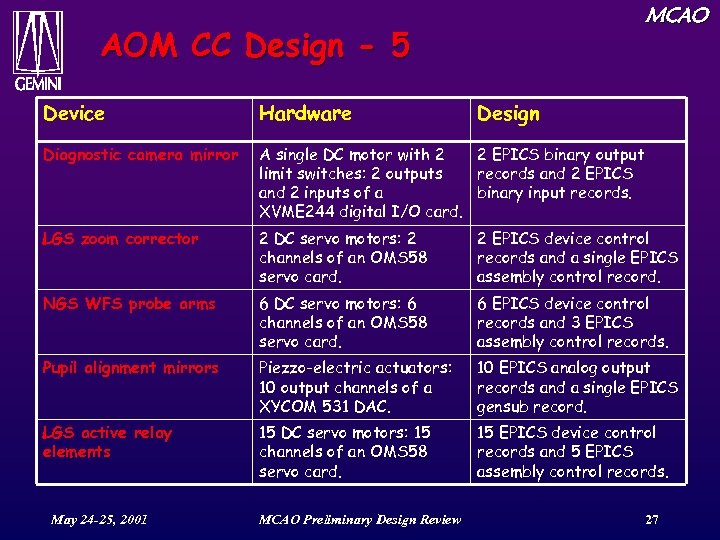 GEMINI

MCAO

AOM CC Design - 5

| Device | Hardware | Design |
|---|---|---|
| Diagnostic camera mirror | A single DC motor with 2 limit switches: 2 outputs and 2 inputs of a XVME244 digital I/O card. | 2 EPICS binary output records and 2 EPICS binary input records. |
| LGS zoom corrector | 2 DC servo motors: 2 channels of an OMS58 servo card. | 2 EPICS device control records and a single EPICS assembly control record. |
| NGS WFS probe arms | 6 DC servo motors: 6 channels of an OMS58 servo card. | 6 EPICS device control records and 3 EPICS assembly control records. |
| Pupil alignment mirrors | Piezzo-electric actuators: 10 output channels of a XYCOM 531 DAC. | 10 EPICS analog output records and a single EPICS gensub record. |
| LGS active relay elements | 15 DC servo motors: 15 channels of an OMS58 servo card. | 15 EPICS device control records and 5 EPICS assembly control records. |

May 24-25, 2001

MCAO Preliminary Design Review

27